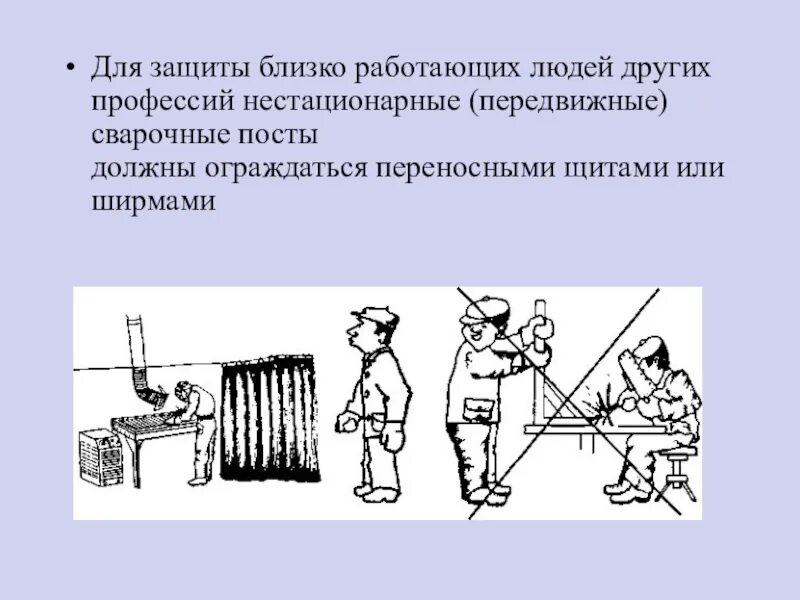 • Для защиты близко работающих людей других профессий нестационарные (передвижные) сварочные посты
должны ограждаться переносными щитами или ширмами